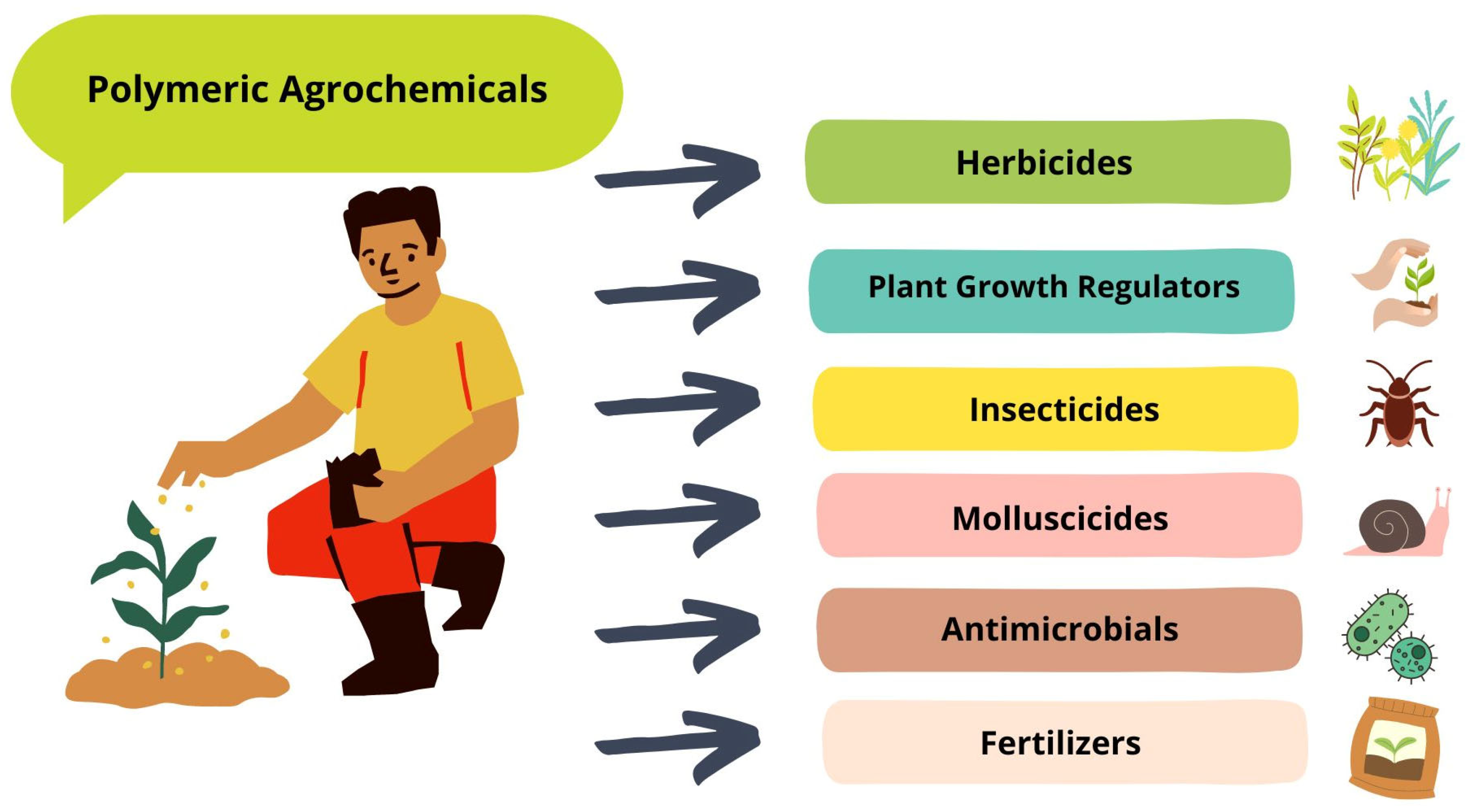 Polymeric Agrochemicals

Herbicides

Plant Growth Regulators

Insecticides

Molluscicides

Antimicrobials

Fertilizers